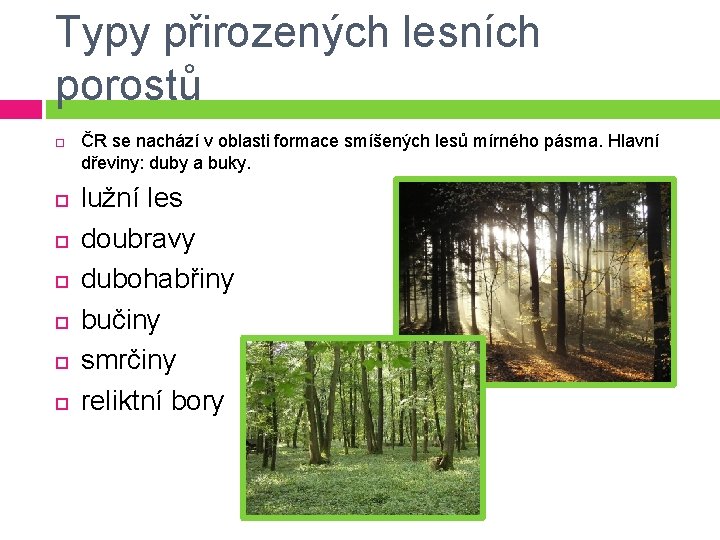 Typy přirozených lesních porostů

ČR se nachází v oblasti formace smíšených lesů mírného pásma. Hlavní dřeviny: duby a buky.

lužní les
doubravy
dubohabřiny
bučiny
smrčiny
reliktní bory